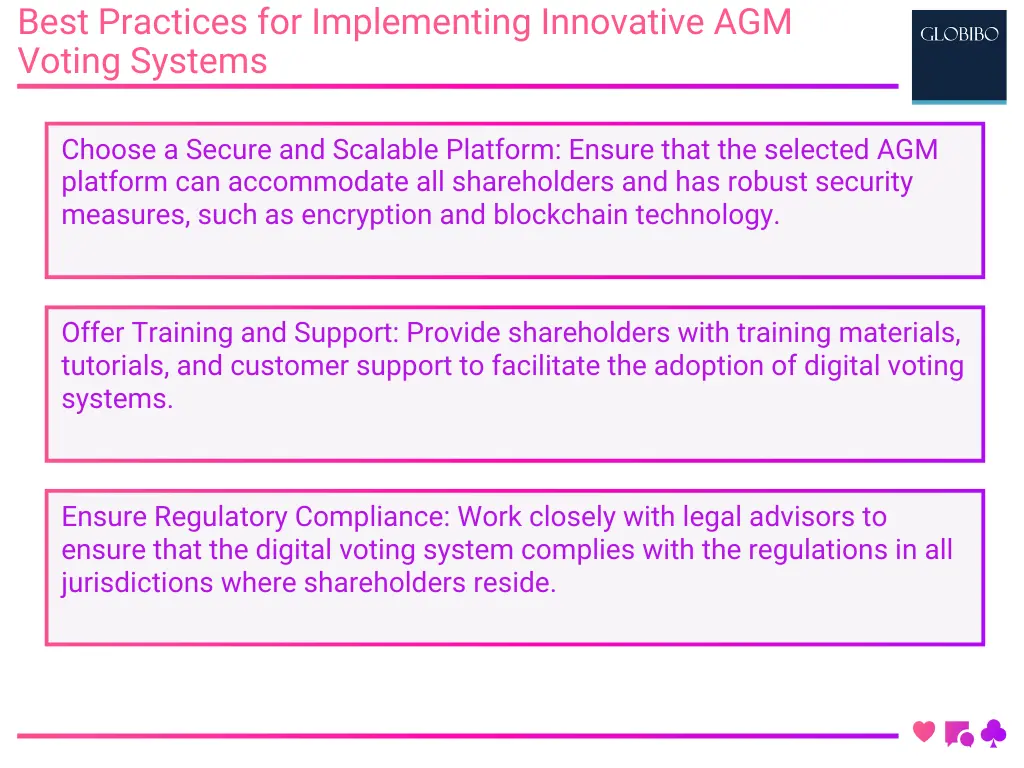 Best Practices for Implementing Innovative AGM Voting Systems

GLOBIBO

Choose a Secure and Scalable Platform: Ensure that the selected AGM platform can accommodate all shareholders and has robust security measures, such as encryption and blockchain technology.

Offer Training and Support: Provide shareholders with training materials, tutorials, and customer support to facilitate the adoption of digital voting systems.

Ensure Regulatory Compliance: Work closely with legal advisors to ensure that the digital voting system complies with the regulations in all jurisdictions where shareholders reside.